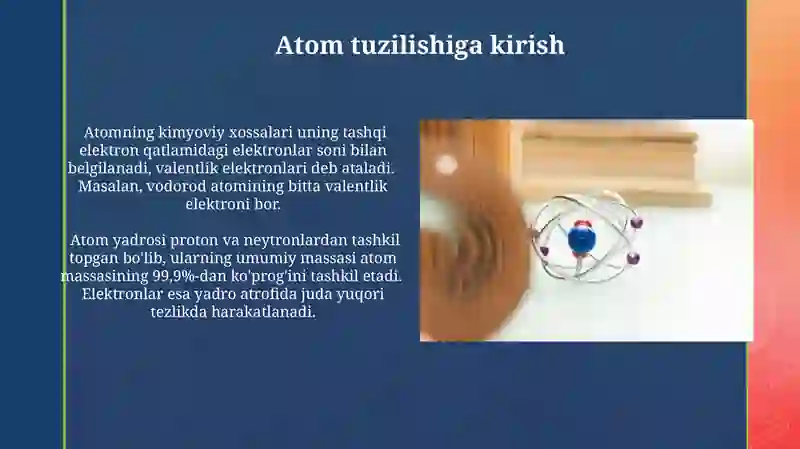 Atom tuzilishiga kirish

Atomning kimyoviy xossalari uning tashqi elektron qatlamidagi elektronlar soni bilan belgilanadi, valentlik elektronlari deb ataladi. Masalan, vodorod atomining bitta valentlik elektroni bor.

Atom yadrosi proton va neytronlardan tashkil topgan bo'lib, ularning umumiy massasi atom massasining 99,9%-dan ko'prog'ini tashkil etadi. Elektronlar esa yadro atrofida juda yuqori tezlikda harakatlanadi.